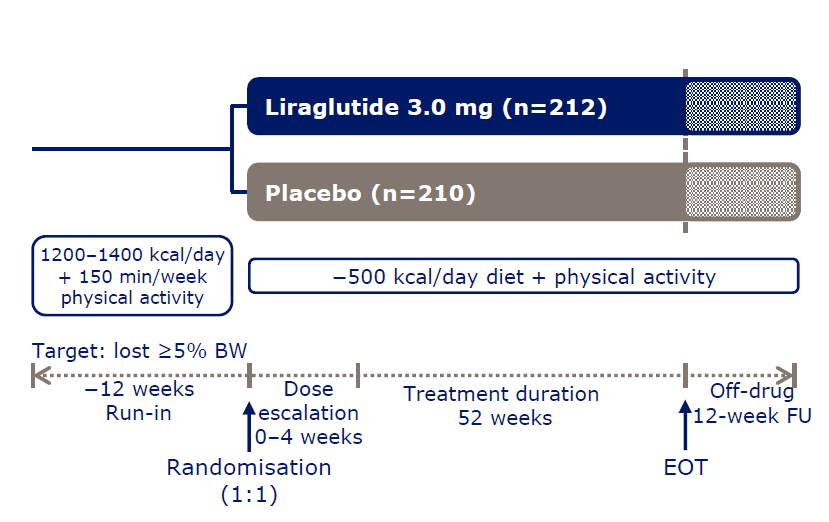 Liraglutide 3.0 mg (n=212)

Placebo (n=210)

1200–1400 kcal/day + 150 min/week physical activity

–500 kcal/day diet + physical activity

Target: lost ≥5% BW

–12 weeks Run-in

Dose escalation 0–4 weeks

Treatment duration 52 weeks

Off-drug 12-week FU

Randomisation (1:1)

EOT